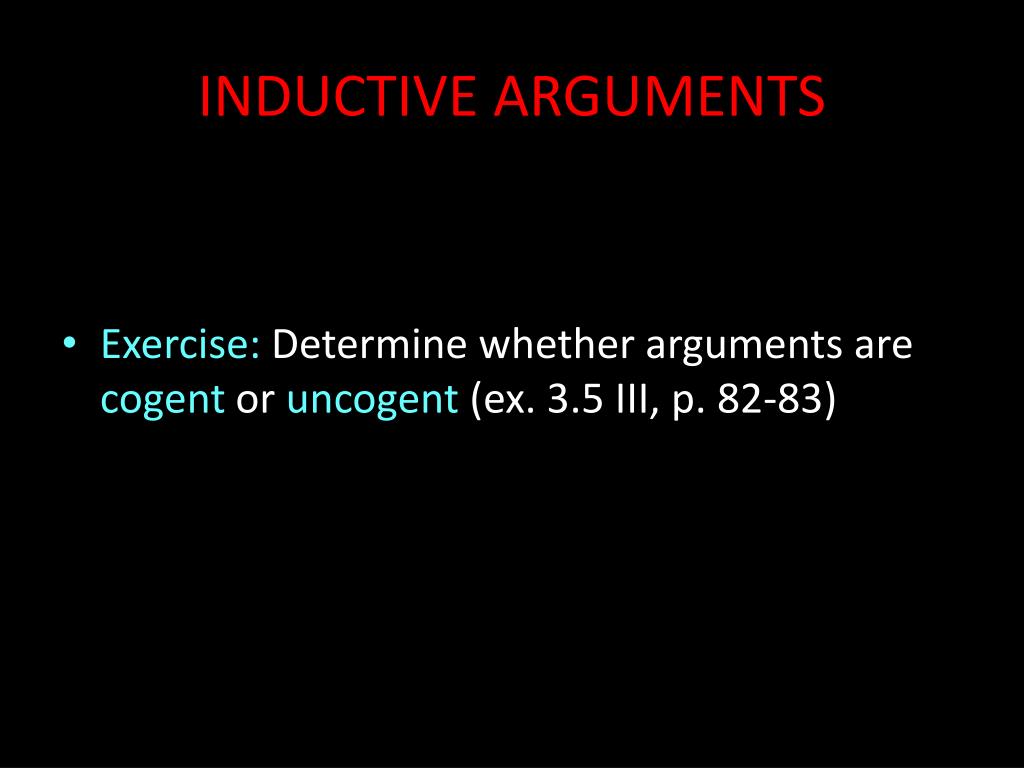 INDUCTIVE ARGUMENTS

• Exercise: Determine whether arguments are cogent or uncogent (ex. 3.5 III, p. 82-83)